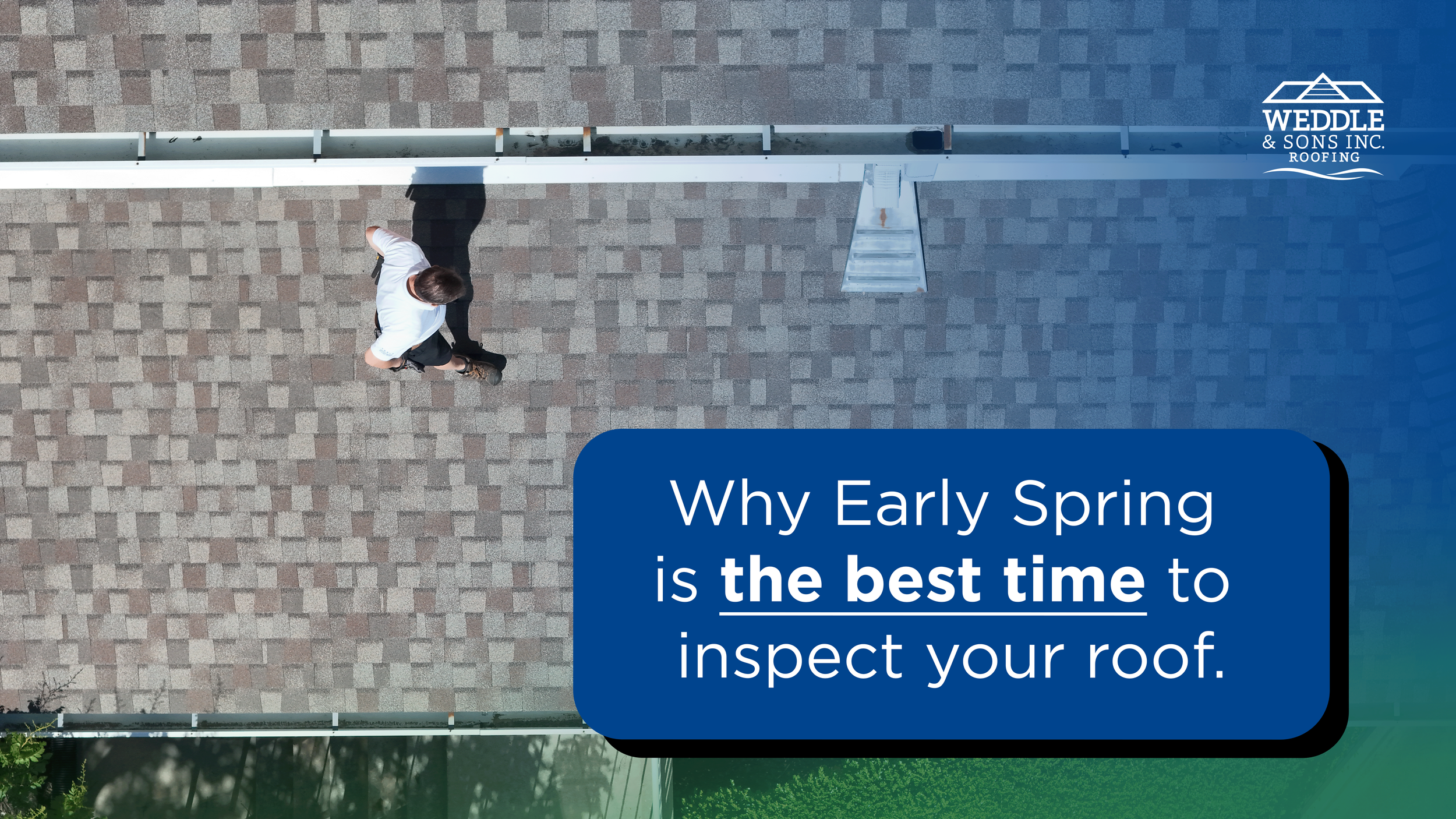 WEDDLE
& SONS INC.
ROOFING

Why Early Spring is the best time to inspect your roof.